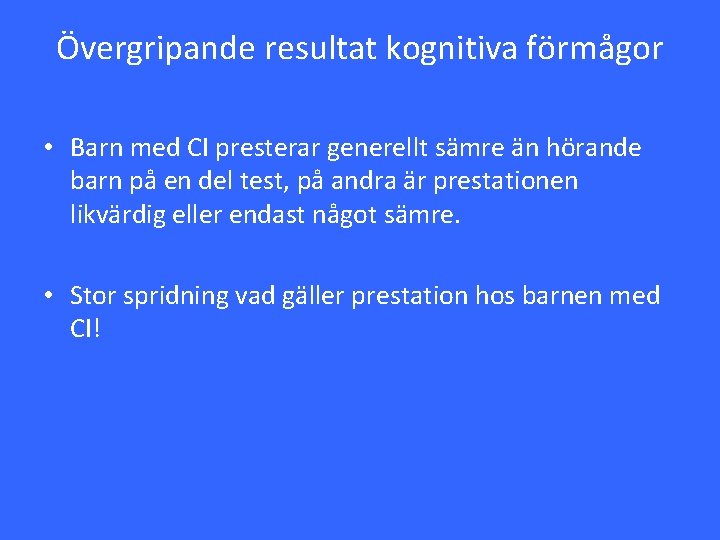 Övergripande resultat kognitiva förmågor

• Barn med CI presterar generellt sämre än hörande barn på en del test, på andra är prestationen likvärdig eller endast något sämre.

• Stor spridning vad gäller prestation hos barnen med CI!